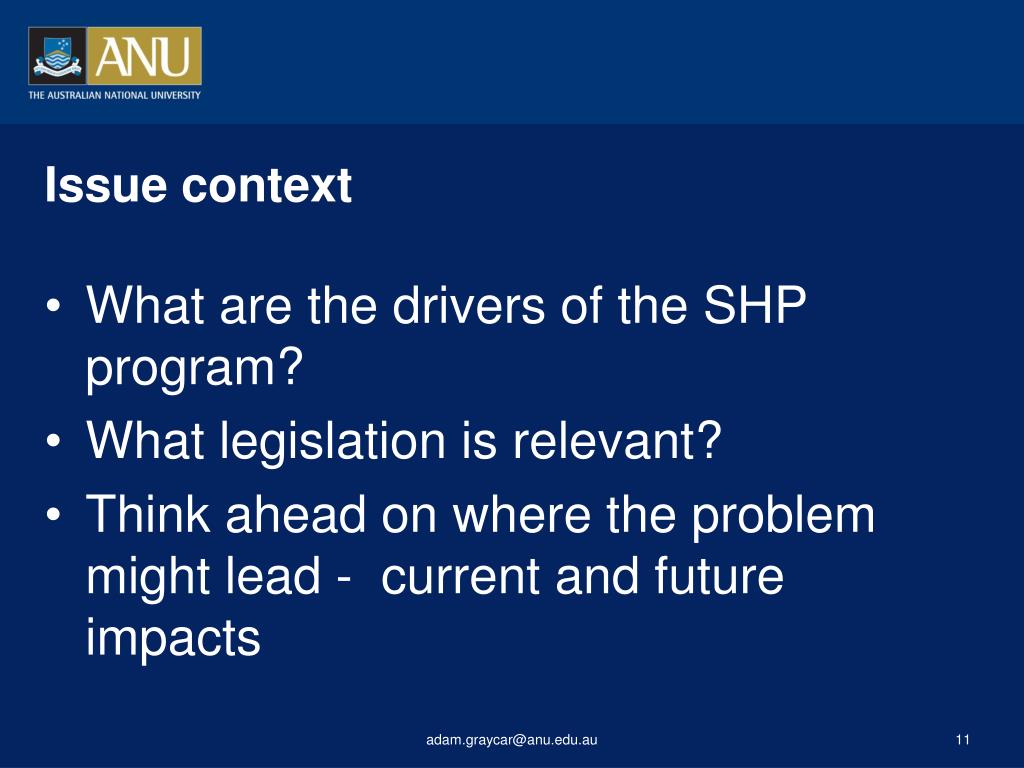 ANU
THE AUSTRALIAN NATIONAL UNIVERSITY

Issue context

• What are the drivers of the SHP program?
• What legislation is relevant?
• Think ahead on where the problem might lead - current and future impacts

adam.graycar@anu.edu.au

11